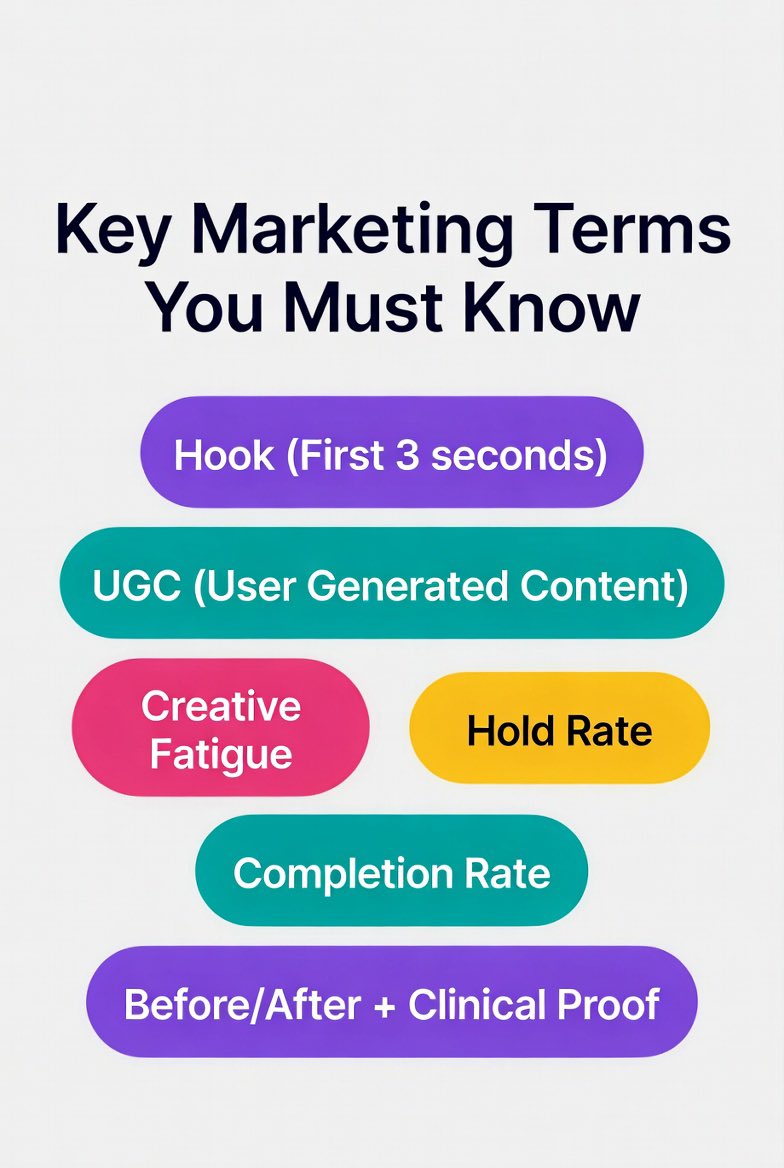 Key Marketing Terms You Must Know

Hook (First 3 seconds)

UGC (User Generated Content)

Creative Fatigue

Hold Rate

Completion Rate

Before/After + Clinical Proof